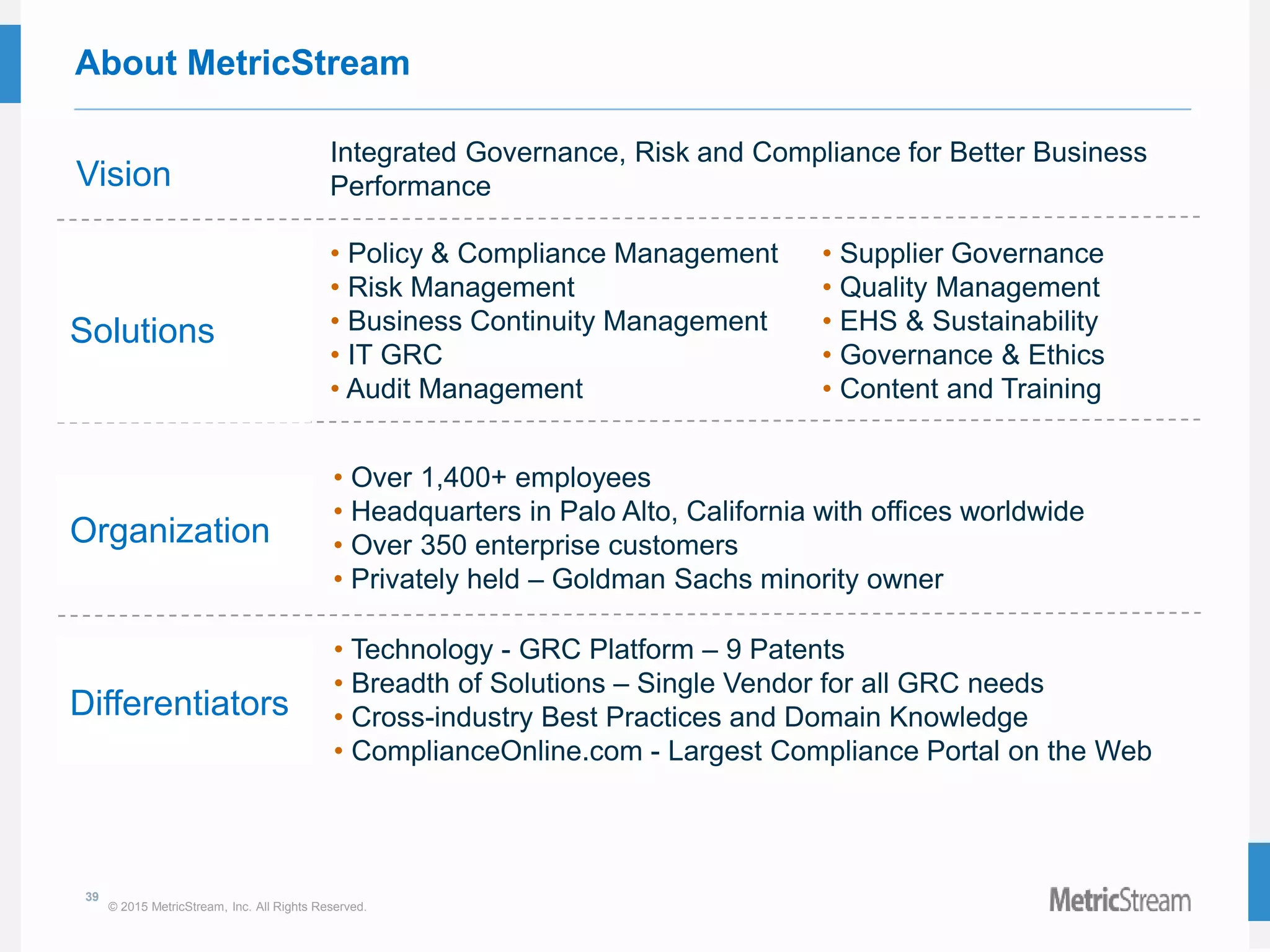 About MetricStream

Vision

Integrated Governance, Risk and Compliance for Better Business Performance

Solutions

• Policy & Compliance Management
• Risk Management
• Business Continuity Management
• IT GRC
• Audit Management

• Supplier Governance
• Quality Management
• EHS & Sustainability
• Governance & Ethics
• Content and Training

Organization

• Over 1,400+ employees
• Headquarters in Palo Alto, California with offices worldwide
• Over 350 enterprise customers
• Privately held – Goldman Sachs minority owner

Differentiators

• Technology - GRC Platform – 9 Patents
• Breadth of Solutions – Single Vendor for all GRC needs
• Cross-industry Best Practices and Domain Knowledge
• ComplianceOnline.com - Largest Compliance Portal on the Web

39

© 2015 MetricStream, Inc. All Rights Reserved.

MetricStream